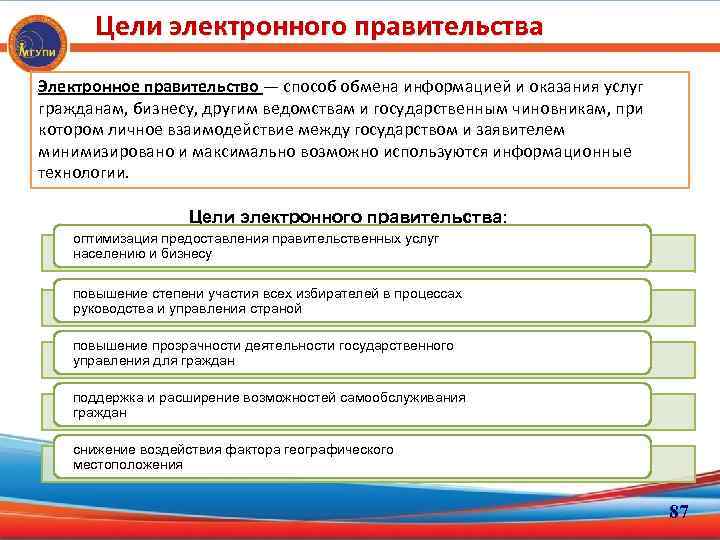 МГУПИ

Цели электронного правительства

Электронное правительство — способ обмена информацией и оказания услуг гражданам, бизнесу, другим ведомствам и государственным чиновникам, при котором личное взаимодействие между государством и заявителем минимизировано и максимально возможно используются информационные технологии.

Цели электронного правительства:

оптимизация предоставления правительственных услуг населению и бизнесу

повышение степени участия всех избирателей в процессах руководства и управления страной

повышение прозрачности деятельности государственного управления для граждан

поддержка и расширение возможностей самообслуживания граждан

снижение воздействия фактора географического местоположения

87